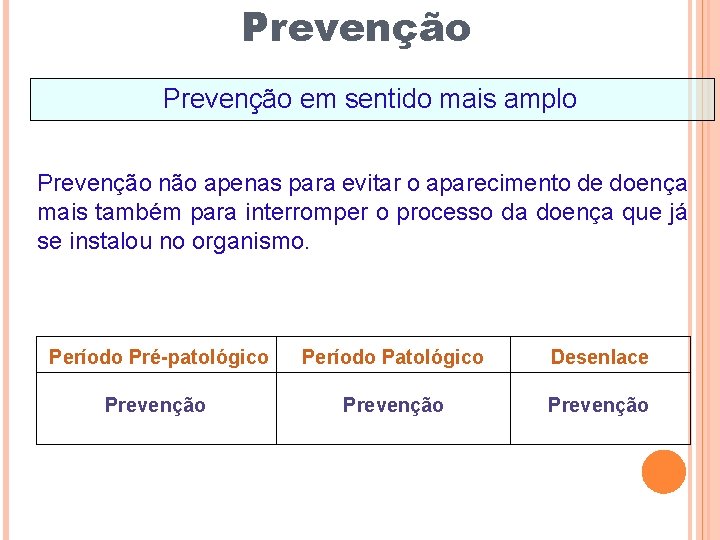 Prevenção

Prevenção em sentido mais amplo

Prevenção não apenas para evitar o aparecimento de doença mais também para interromper o processo da doença que já se instalou no organismo.

| Período Pré-patológico | Período Patológico | Desenlace |
|---|---|---|
| Prevenção | Prevenção | Prevenção |